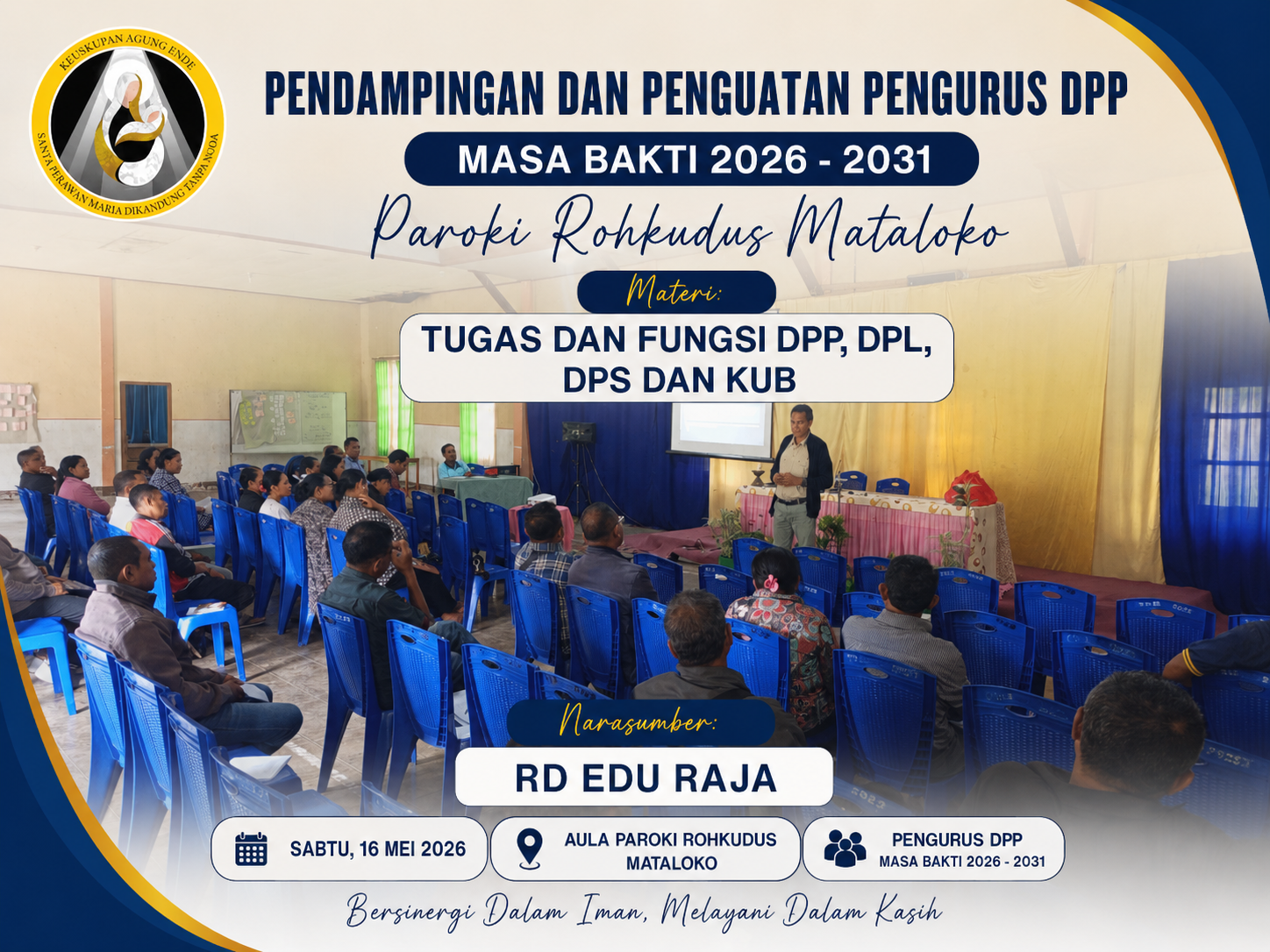 KEUSKUPAN AGUNG ENDE
SANTA PERAWAN MARIA DIKANDUNG TANPA NODA

PENDAMPINGAN DAN PENGUATAN PENGURUS DPP

MASA BAKTI 2026 - 2031

Paroki Rohkudus Mataloko

Materi:

TUGAS DAN FUNGSI DPP, DPL, DPS DAN KUB

Narasumber:

RD EDU RAJA

SABTU, 16 MEI 2026

AULA PAROKI ROHKUDUS MATALOKO

PENGURUS DPP
MASA BAKTI 2026 - 2031

Bersinergi Dalam Iman, Melayani Dalam Kasih